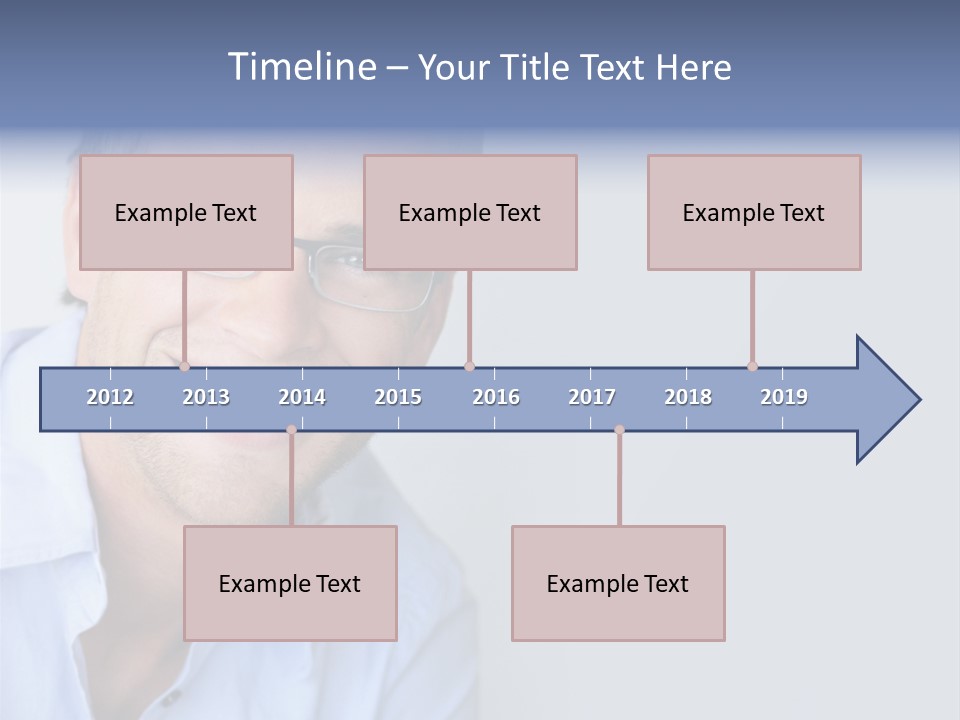 Timeline – Your Title Text Here

Example Text

Example Text

Example Text

2012 2013 2014 2015 2016 2017 2018 2019

Example Text

Example Text